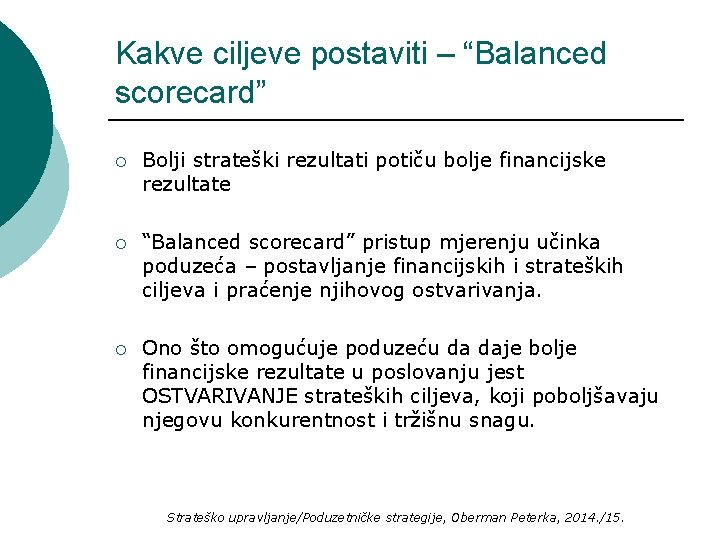 Kakve ciljeve postaviti – “Balanced scorecard”

○ Bolji strateški rezultati potiču bolje financijske rezultate

○ “Balanced scorecard” pristup mjerenju učinka poduzeća – postavljanje financijskih i strateških ciljeva i praćenje njihovog ostvarivanja.

○ Ono što omogućuje poduzeću da daje bolje financijske rezultate u poslovanju jest OSTVARIVANJE strateških ciljeva, koji poboljšavaju njegovu konkurentnost i tržišnu snagu.

Strateško upravljanje/Poduzetničke strategije, Oberman Peterka, 2014./15.